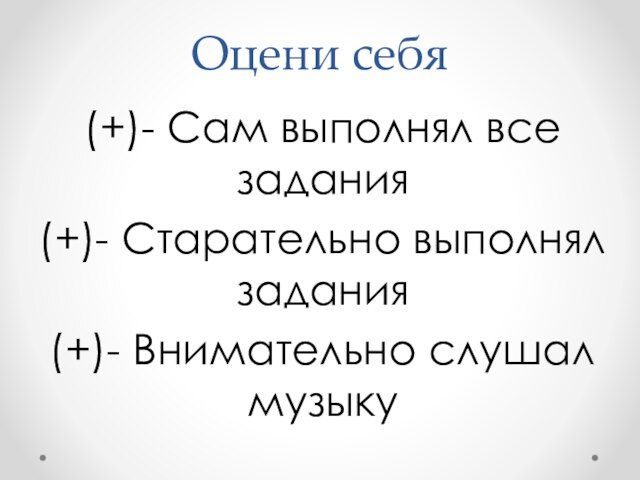 Оцени себя

(+)- Сам выполнял все задания

(+)- Старательно выполнял задания

(+)- Внимательно слушал музыку